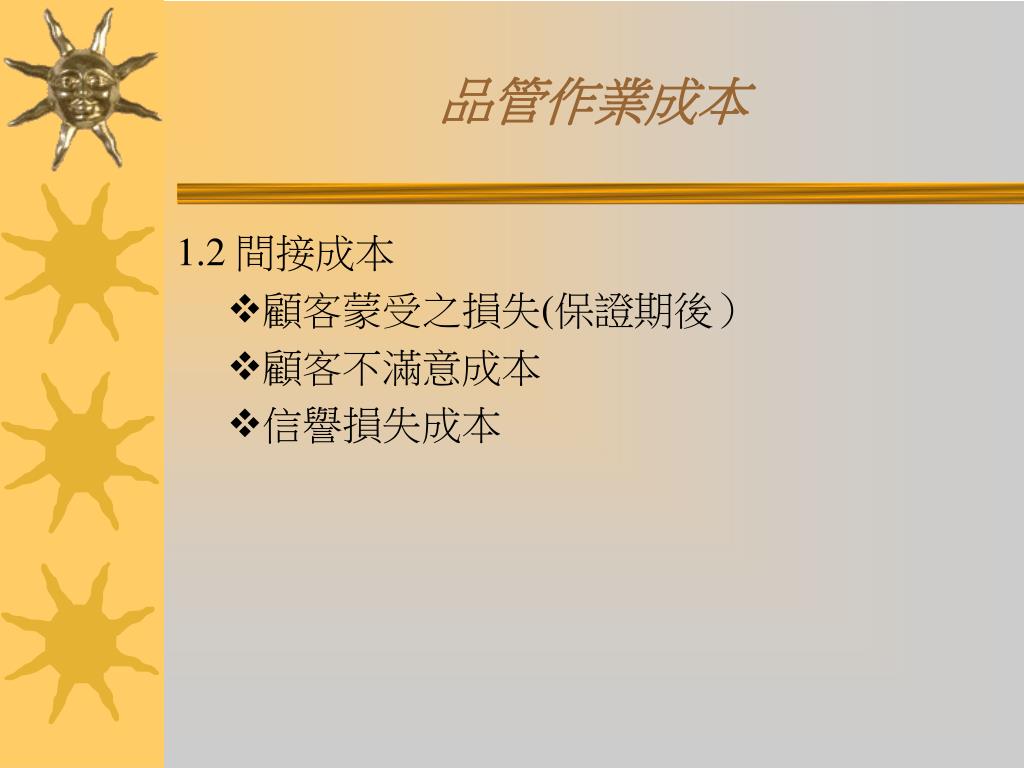 品管作業成本

1.2 間接成本

❖顧客蒙受之損失(保證期後）

❖顧客不滿意成本

❖信譽損失成本